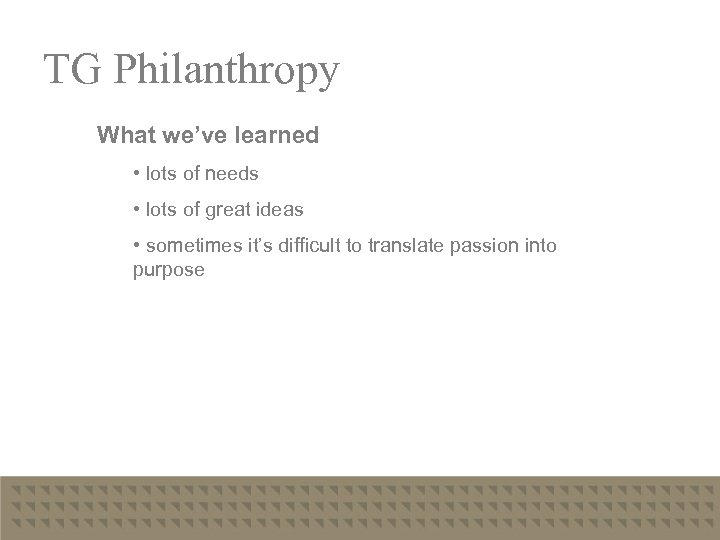 TG Philanthropy

What we’ve learned

• lots of needs

• lots of great ideas

• sometimes it’s difficult to translate passion into purpose